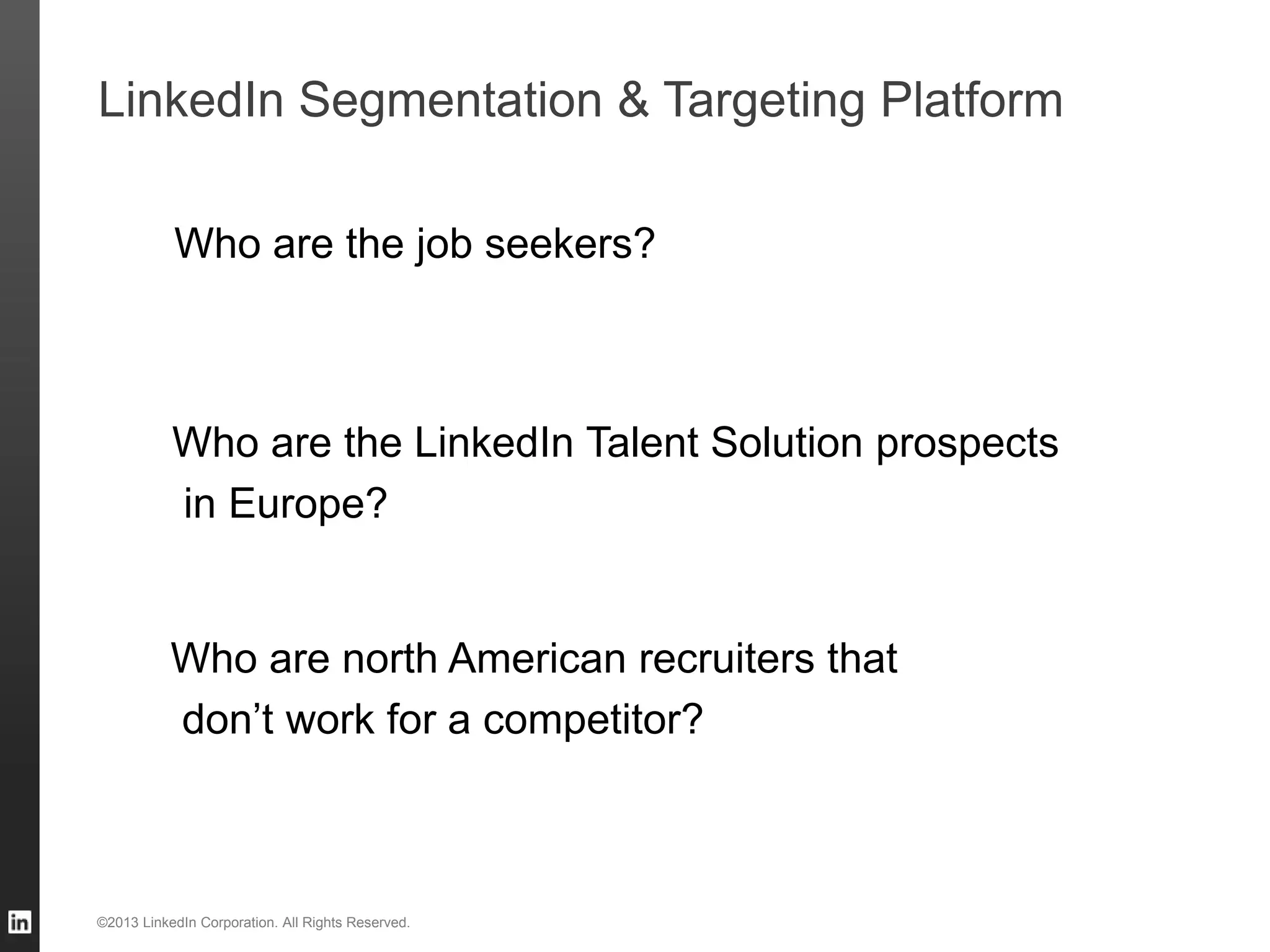 LinkedIn Segmentation & Targeting Platform

Who are the job seekers?

Who are the LinkedIn Talent Solution prospects in Europe?

Who are north American recruiters that don’t work for a competitor?

in

©2013 LinkedIn Corporation. All Rights Reserved.